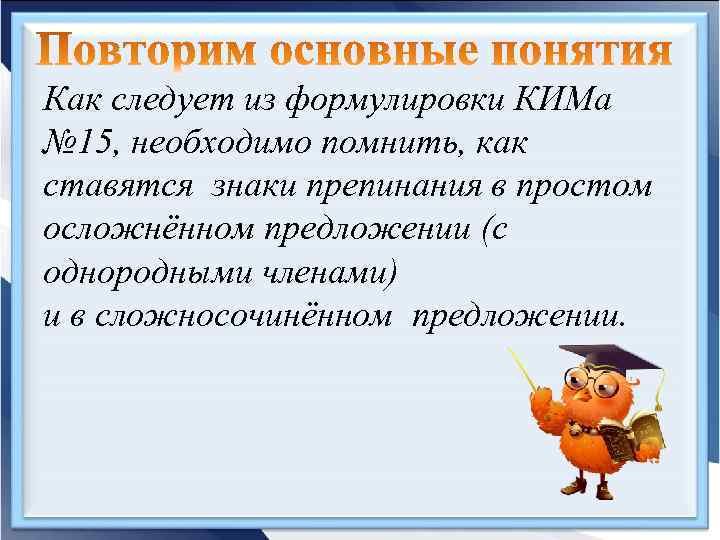 Повторим основные понятия

Как следует из формулировки КИМа №15, необходимо помнить, как ставятся знаки препинания в простом осложнённом предложении (с однородными членами)
и в сложносочинённом предложении.